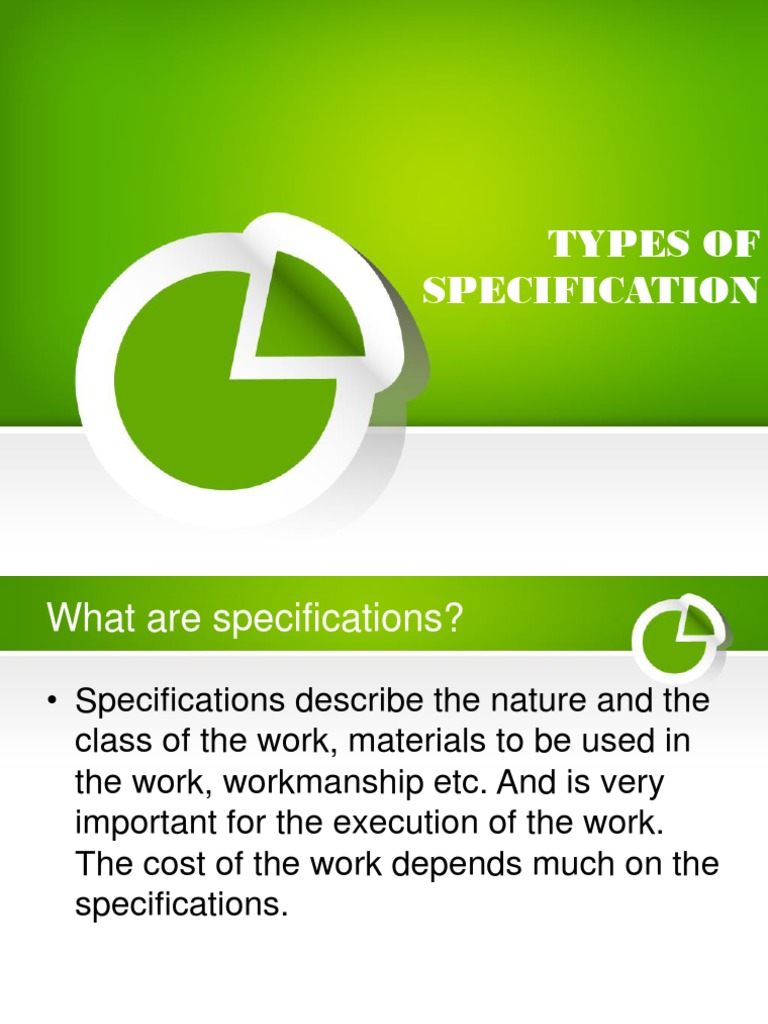 TYPES OF SPECIFICATION

What are specifications?

• Specifications describe the nature and the class of the work, materials to be used in the work, workmanship etc. And is very important for the execution of the work. The cost of the work depends much on the specifications.